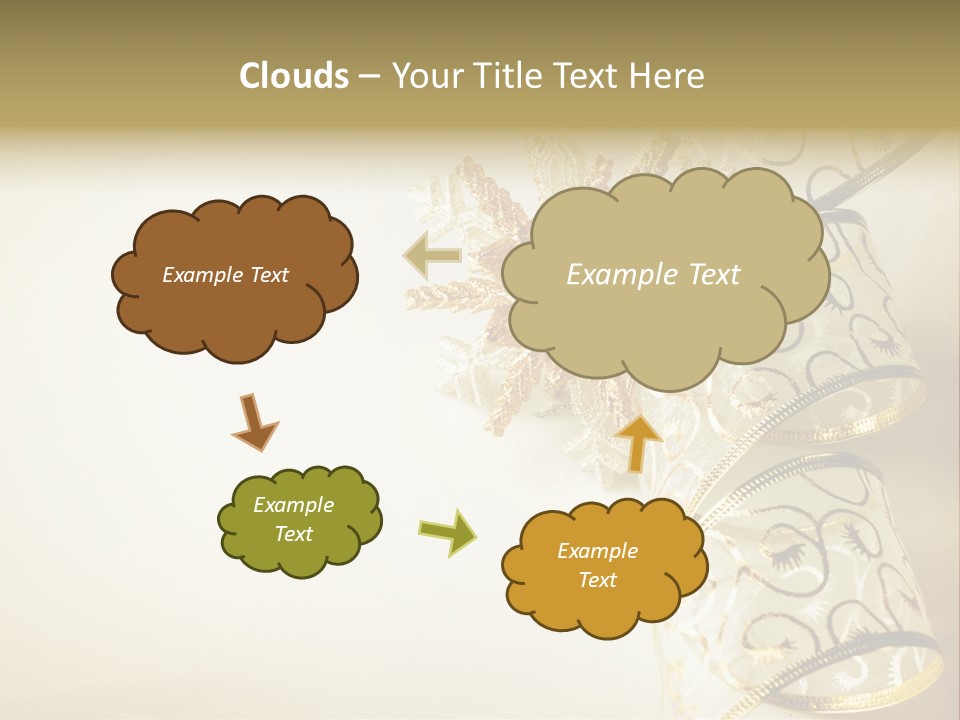 Clouds – Your Title Text Here

Example Text

Example Text

Example Text

Example Text